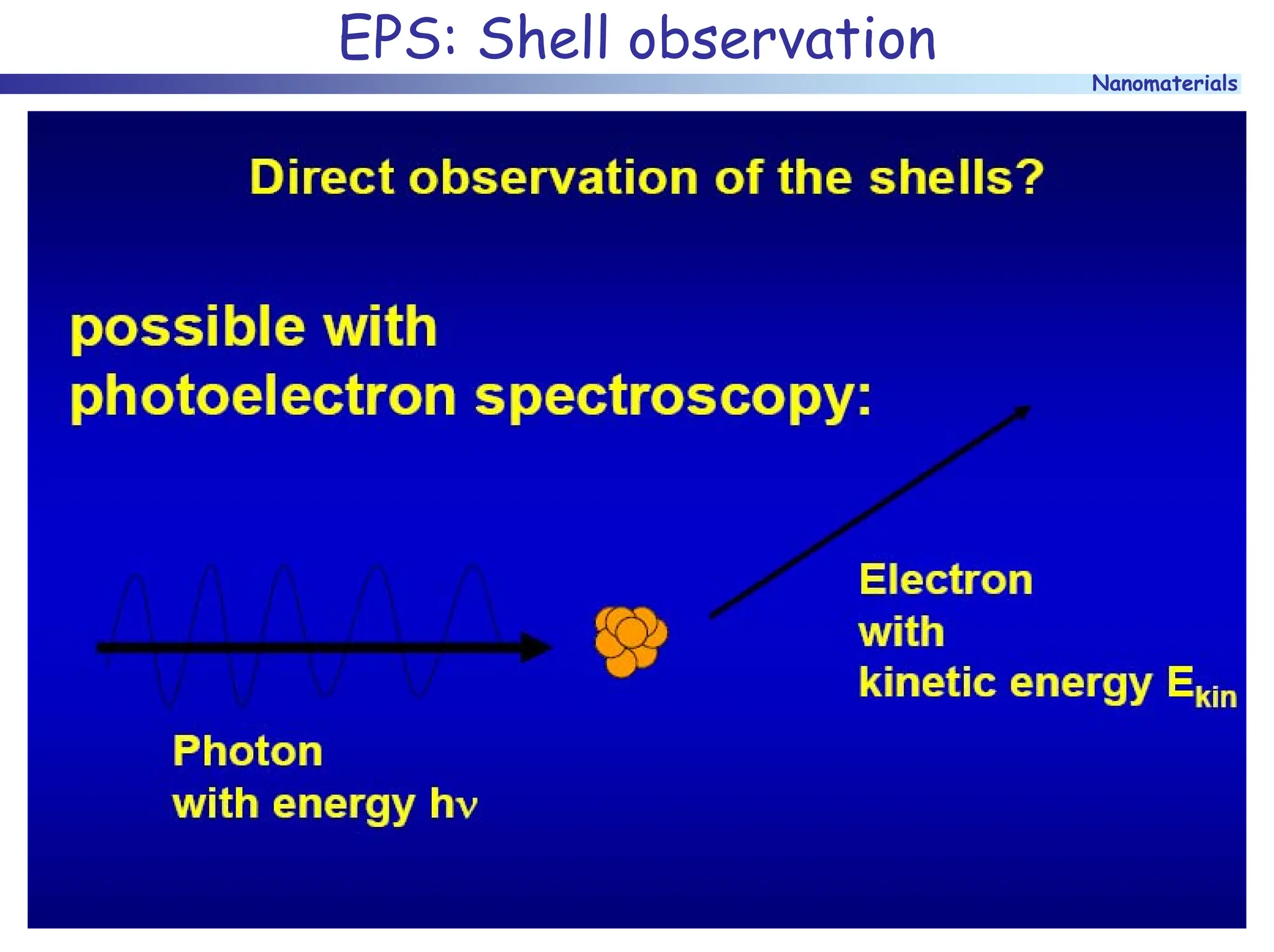 EPS: Shell observation

Nanomaterials

Direct observation of the shells?

possible with photoelectron spectroscopy:

Electron with kinetic energy $E_{kin}$

Photon with energy $h\nu$